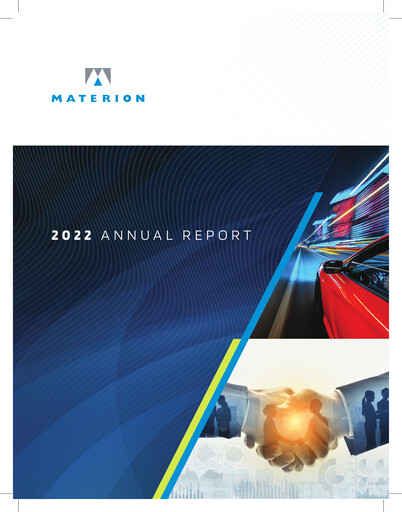 MATERION

2022 ANNUAL REPORT